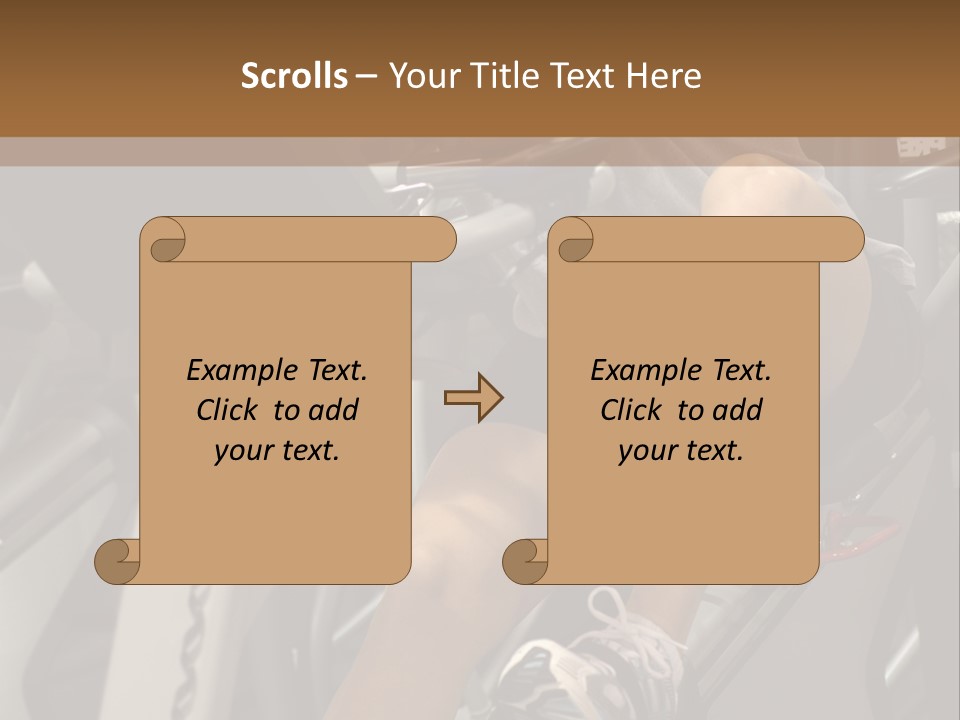 Scrolls – Your Title Text Here

Example Text. Click to add your text.

Example Text. Click to add your text.